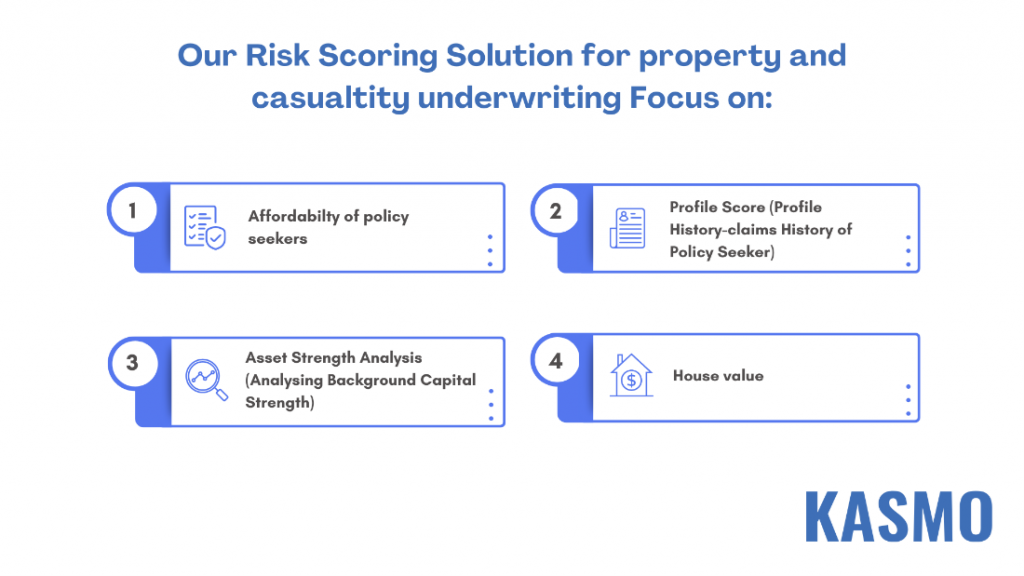 Our Risk Scoring Solution for property and casualtity underwriting Focus on:

1

Affordabilty of policy seekers

2

Profile Score (Profile History-claims History of Policy Seeker)

3

Asset Strength Analysis (Analysing Background Capital Strength)

4

House value

KASMO